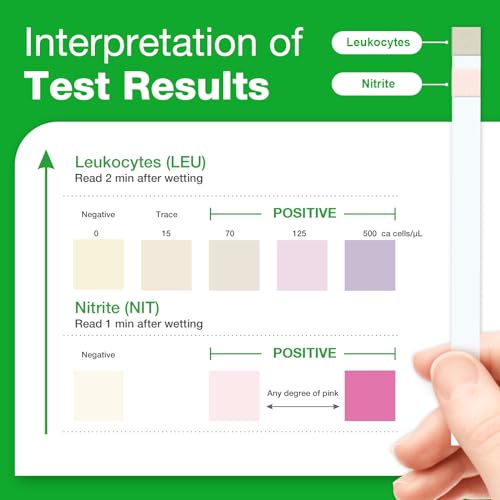 Interpretation of
Test Results

Leukocytes

Nitrite

Leukocytes (LEU)
Read 2 min after wetting

Negative Trace POSITIVE

0 15 70 125 500 ca cells/μL

Nitrite (NIT)
Read 1 min after wetting

Negative POSITIVE

Any degree of pink